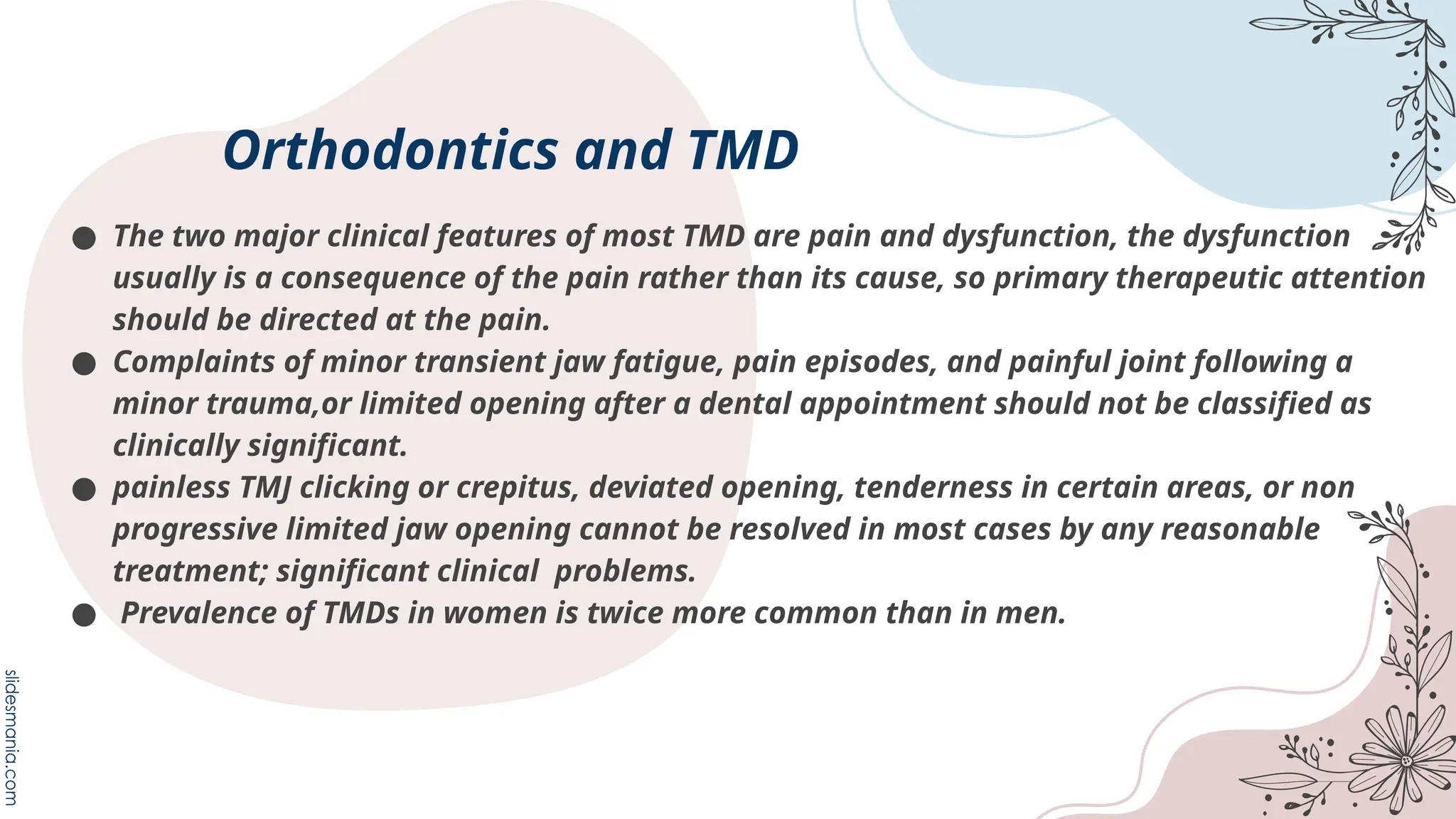 Orthodontics and TMD

● The two major clinical features of most TMD are pain and dysfunction, the dysfunction usually is a consequence of the pain rather than its cause, so primary therapeutic attention should be directed at the pain.
● Complaints of minor transient jaw fatigue, pain episodes, and painful joint following a minor trauma,or limited opening after a dental appointment should not be classified as clinically significant.
● painless TMJ clicking or crepitus, deviated opening, tenderness in certain areas, or non progressive limited jaw opening cannot be resolved in most cases by any reasonable treatment; significant clinical problems.
● Prevalence of TMDs in women is twice more common than in men.

slidesmania.com